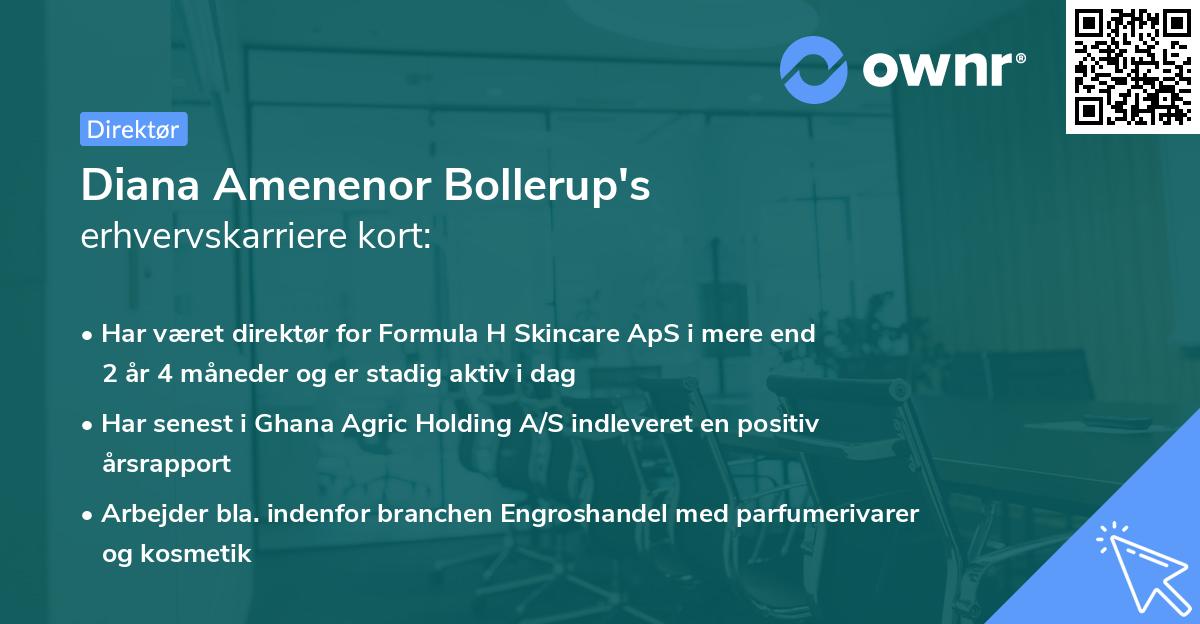 ownr®

Direktør

Diana Amenenor Bollerup's
erhvervskarriere kort:

• Har været direktør for Formula H Skincare ApS i mere end 2 år 4 måneder og er stadig aktiv i dag

• Har senest i Ghana Agric Holding A/S indleveret en positiv årsrapport

• Arbejder bla. indenfor branchen Engroshandel med parfumerivarer og kosmetik